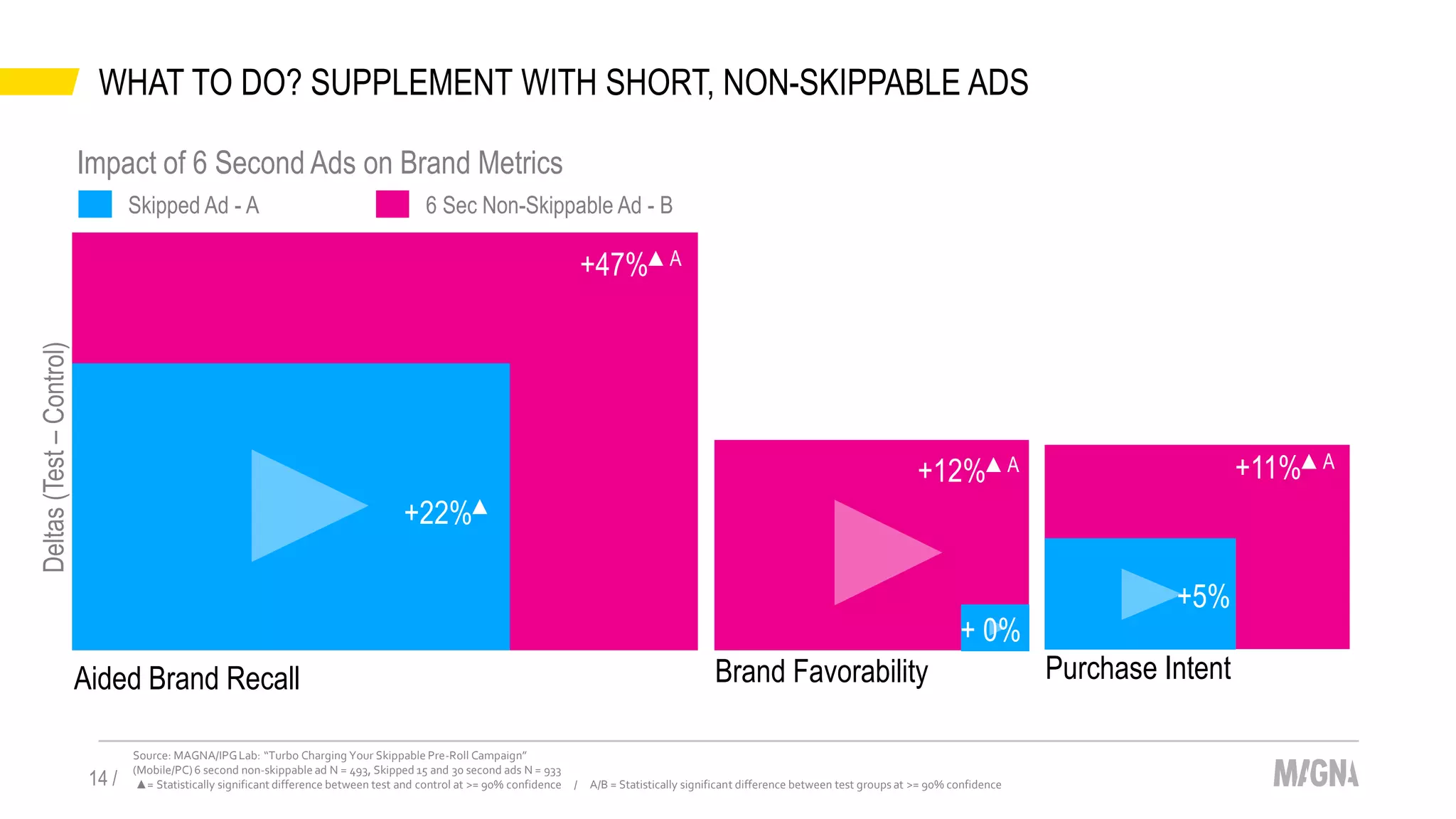 WHAT TO DO? SUPPLEMENT WITH SHORT, NON-SKIPPABLE ADS

Impact of 6 Second Ads on Brand Metrics

Skipped Ad - A

6 Sec Non-Skippable Ad - B

Deltas (Test – Control)

+47%▲ A

+22%▲

+12%▲ A

+ 0%

+11%▲ A

+5%

Aided Brand Recall

Brand Favorability

Purchase Intent

14 /

Source: MAGNA/IPG Lab: "Turbo Charging Your Skippable Pre-Roll Campaign" (Mobile/PC) 6 second non-skippable ad N = 493, Skipped 15 and 30 second ads N = 933
▲= Statistically significant difference between test and control at >= 90% confidence / A/B = Statistically significant difference between test groups at >= 90% confidence

MAGNA